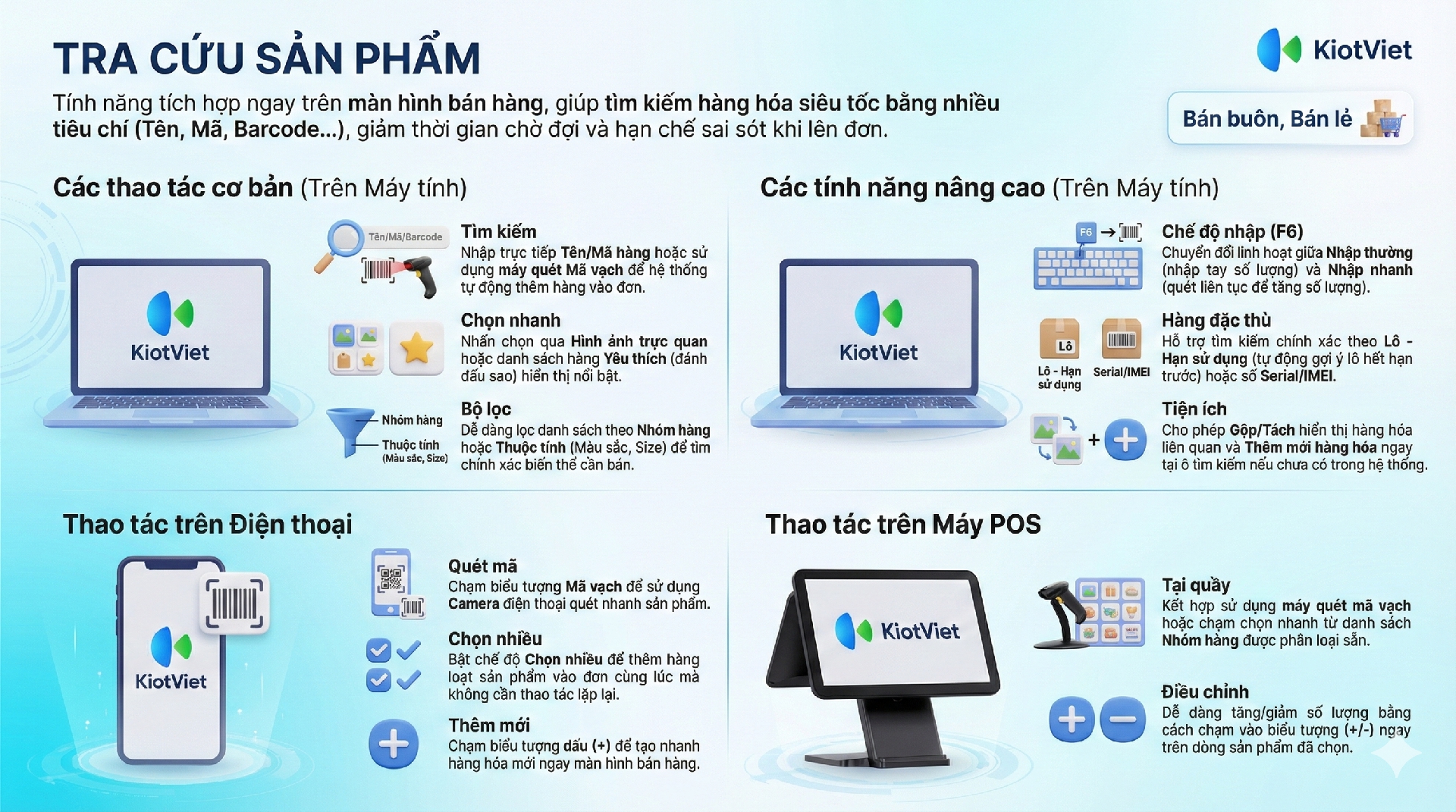 TRA CỨU SẢN PHẨM

KiotViet

Tính năng tích hợp ngay trên màn hình bán hàng, giúp tìm kiếm hàng hóa siêu tốc bằng nhiều tiêu chí (Tên, Mã, Barcode...), giảm thời gian chờ đợi và hạn chế sai sót khi lên đơn.

Bán buôn, Bán lẻ

Các thao tác cơ bản (Trên Máy tính)

KiotViet

Tên/Mã/Barcode

Tìm kiếm
Nhập trực tiếp Tên/Mã hàng hoặc sử dụng máy quét Mã vạch để hệ thống tự động thêm hàng vào đơn.

Chọn nhanh
Nhấn chọn qua Hình ảnh trực quan hoặc danh sách hàng Yêu thích (đánh dấu sao) hiển thị nổi bật.

Nhóm hàng
Thuộc tính (Màu sắc, Size)

Bộ lọc
Dễ dàng lọc danh sách theo Nhóm hàng hoặc Thuộc tính (Màu sắc, Size) để tìm chính xác biến thể cần bán.

Các tính năng nâng cao (Trên Máy tính)

KiotViet

F6

Chế độ nhập (F6)
Chuyển đổi linh hoạt giữa Nhập thường (nhập tay số lượng) và Nhập nhanh (quét liên tục để tăng số lượng).

Lô
Lô - Hạn sử dụng
Serial/IMEI

Hàng đặc thù
Hỗ trợ tìm kiếm chính xác theo Lô - Hạn sử dụng (tự động gợi ý lô hết hạn trước) hoặc số Serial/IMEI.

Tiện ích
Cho phép Gộp/Tách hiển thị hàng hóa liên quan và Thêm mới hàng hóa ngay tại ô tìm kiếm nếu chưa có trong hệ thống.

Thao tác trên Điện thoại

KiotViet

Quét mã
Chạm biểu tượng Mã vạch để sử dụng Camera điện thoại quét nhanh sản phẩm.

Chọn nhiều
Bật chế độ Chọn nhiều để thêm hàng loạt sản phẩm vào đơn cùng lúc mà không cần thao tác lặp lại.

Thêm mới
Chạm biểu tượng dấu (+) để tạo nhanh hàng hóa mới ngay màn hình bán hàng.

Thao tác trên Máy POS

KiotViet

Tại quầy
Kết hợp sử dụng máy quét mã vạch hoặc chạm chọn nhanh từ danh sách Nhóm hàng được phân loại sẵn.

Điều chỉnh
Dễ dàng tăng/giảm số lượng bằng cách chạm vào biểu tượng (+/-) ngay trên dòng sản phẩm đã chọn.